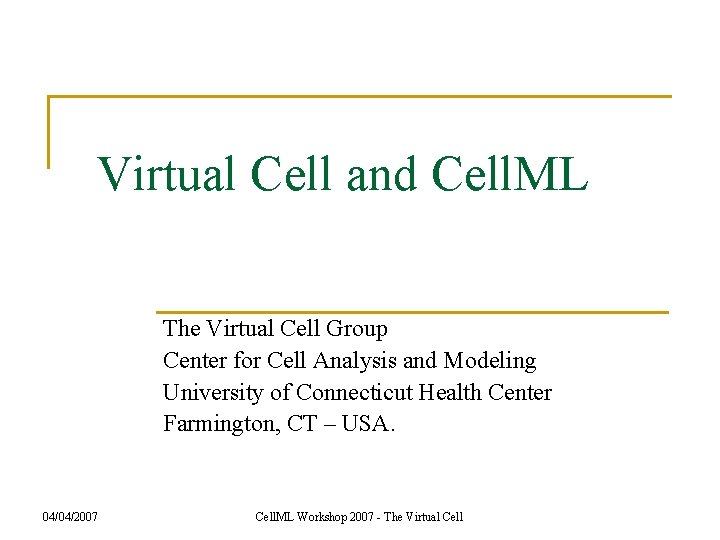 Virtual Cell and CellML

The Virtual Cell Group
Center for Cell Analysis and Modeling
University of Connecticut Health Center
Farmington, CT – USA.

04/04/2007

CellML Workshop 2007 - The Virtual Cell